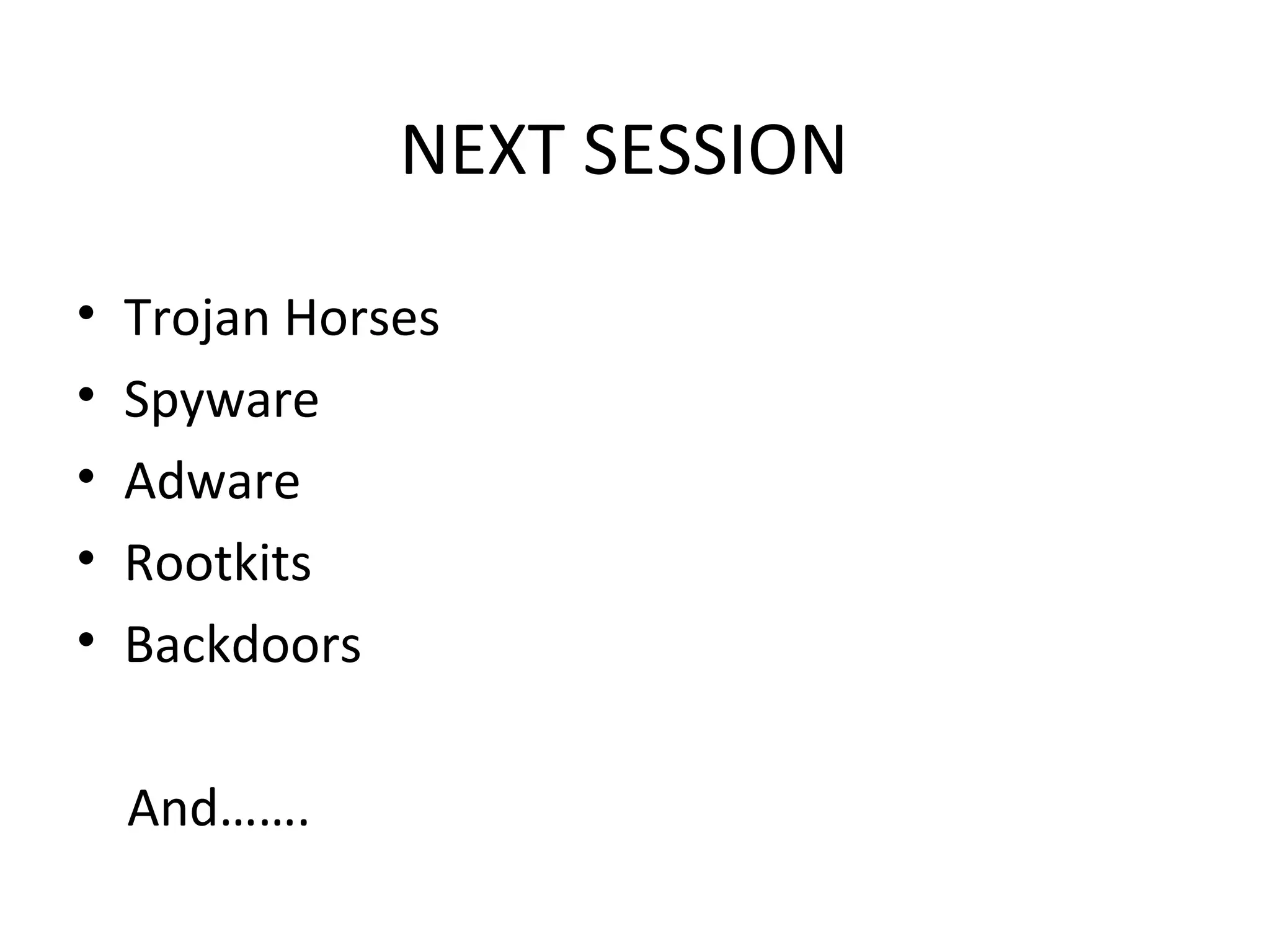 NEXT SESSION

• Trojan Horses
• Spyware
• Adware
• Rootkits
• Backdoors

And…….